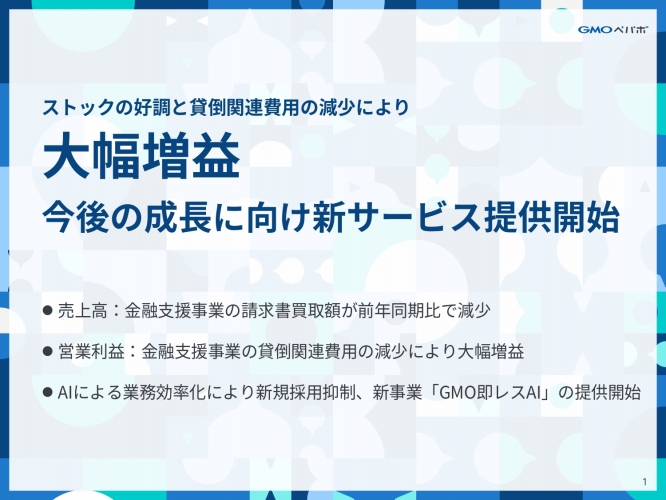 GMOペパボ

ストックの好調と貸倒関連費用の減少により

大幅増益

今後の成長に向け新サービス提供開始

● 売上高：金融支援事業の請求書買取額が前年同期比で減少

● 営業利益：金融支援事業の貸倒関連費用の減少により大幅増益

● AIによる業務効率化により新規採用抑制、新事業「GMO即レスAI」の提供開始

1